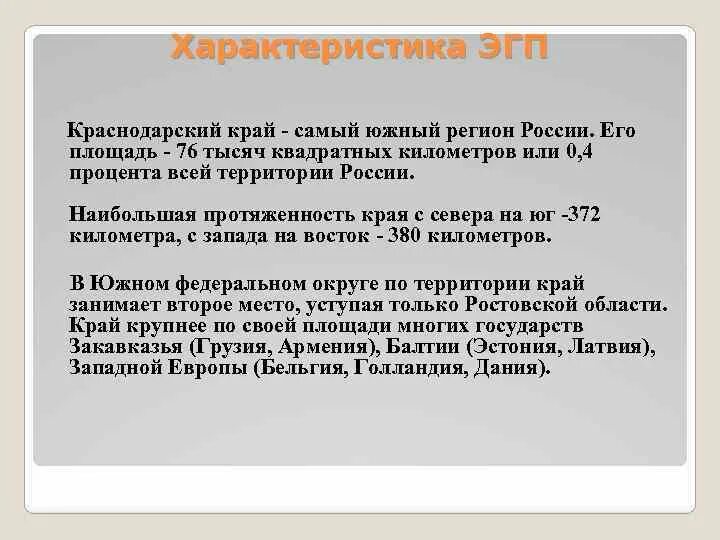 Характеристика ЭГП

Краснодарский край - самый южный регион России. Его площадь - 76 тысяч квадратных километров или 0,4 процента всей территории России.

Наибольшая протяженность края с севера на юг -372 километра, с запада на восток - 380 километров.

В Южном федеральном округе по территории край занимает второе место, уступая только Ростовской области. Край крупнее по своей площади многих государств Закавказья (Грузия, Армения), Балтии (Эстония, Латвия), Западной Европы (Бельгия, Голландия, Дания).